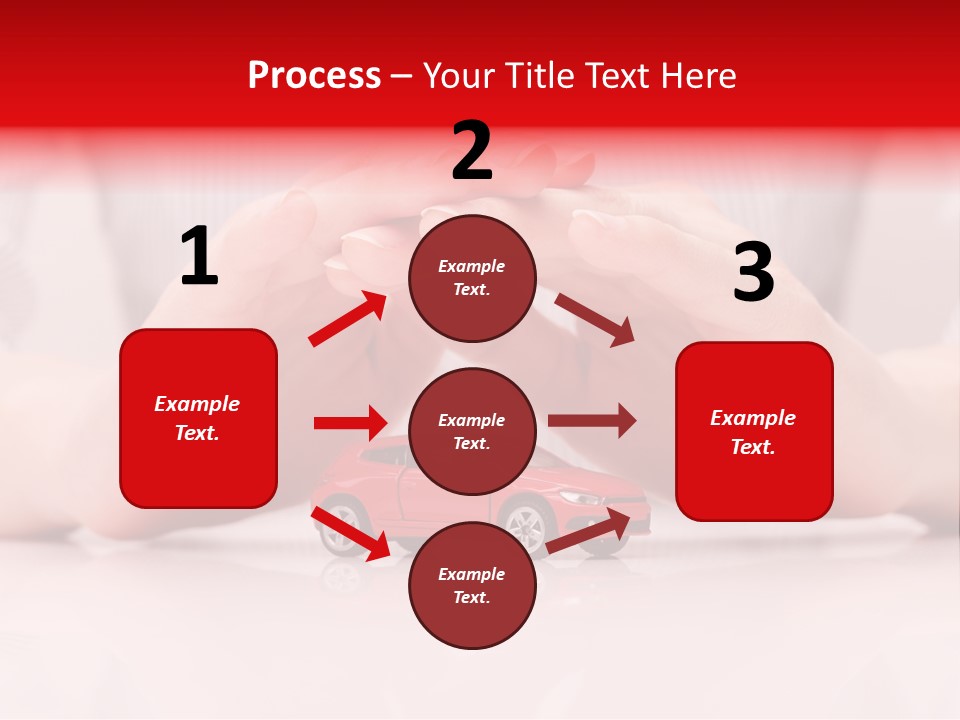 Process – Your Title Text Here

1

Example Text.

2

Example Text.

Example Text.

Example Text.

3

Example Text.